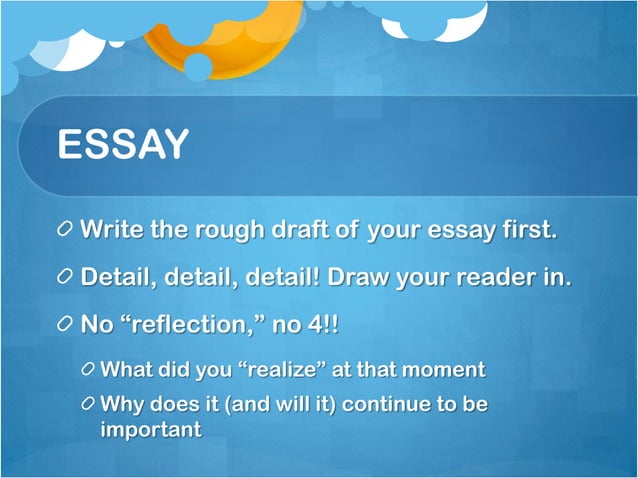 ESSAY

Write the rough draft of your essay first.

Detail, detail, detail! Draw your reader in.

No “reflection,” no 4!!

What did you “realize” at that moment

Why does it (and will it) continue to be important